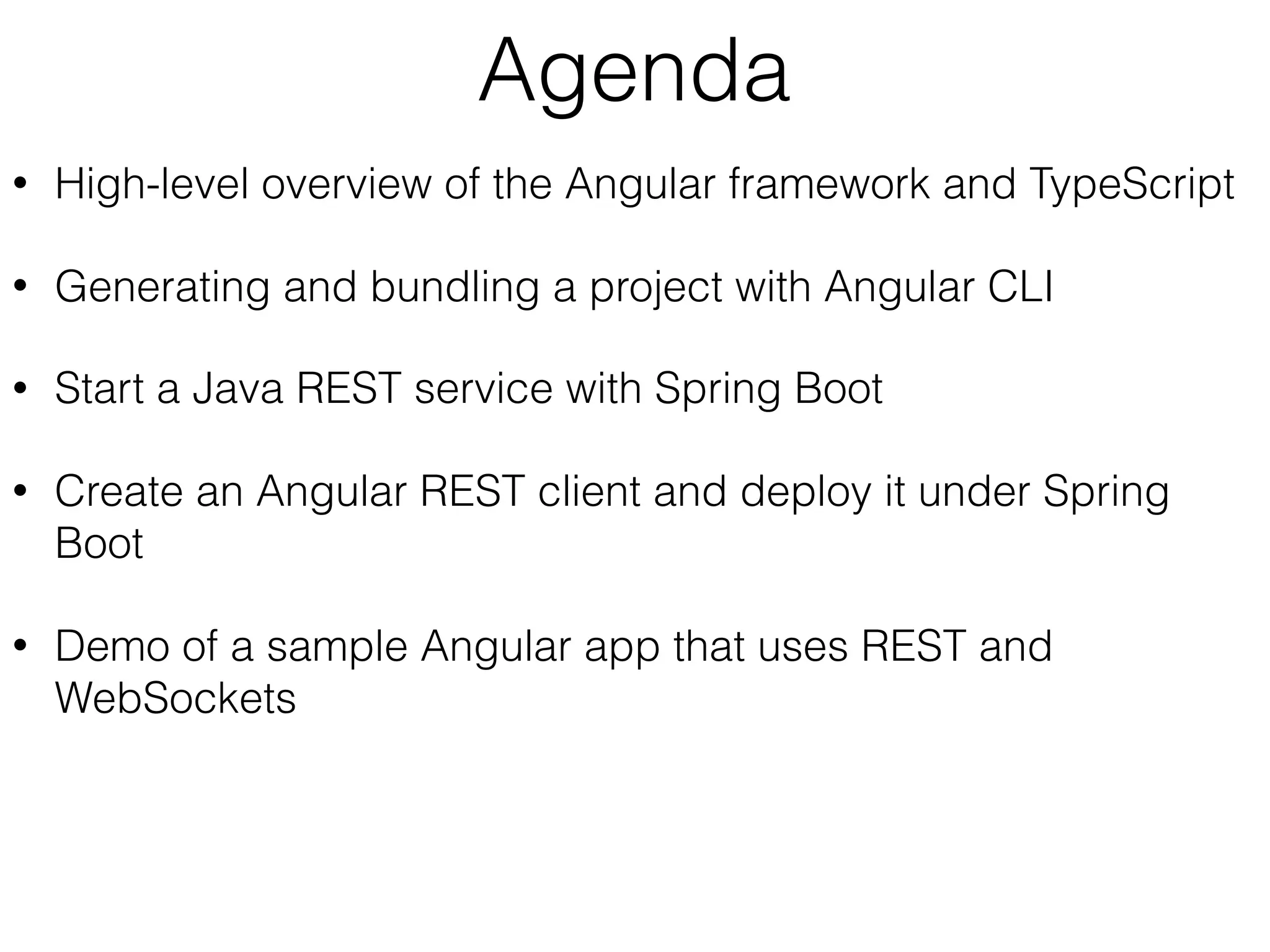 Agenda

• High-level overview of the Angular framework and TypeScript

• Generating and bundling a project with Angular CLI

• Start a Java REST service with Spring Boot

• Create an Angular REST client and deploy it under Spring Boot

• Demo of a sample Angular app that uses REST and WebSockets